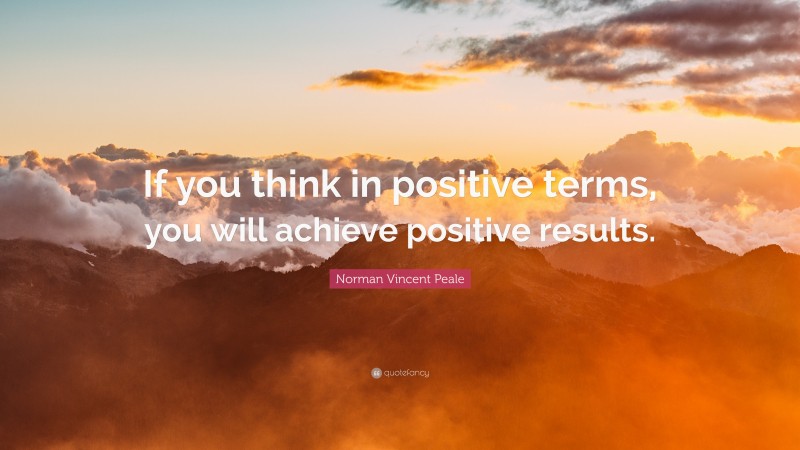 If you think in positive terms, you will achieve positive results.

Norman Vincent Peale

quotefancy